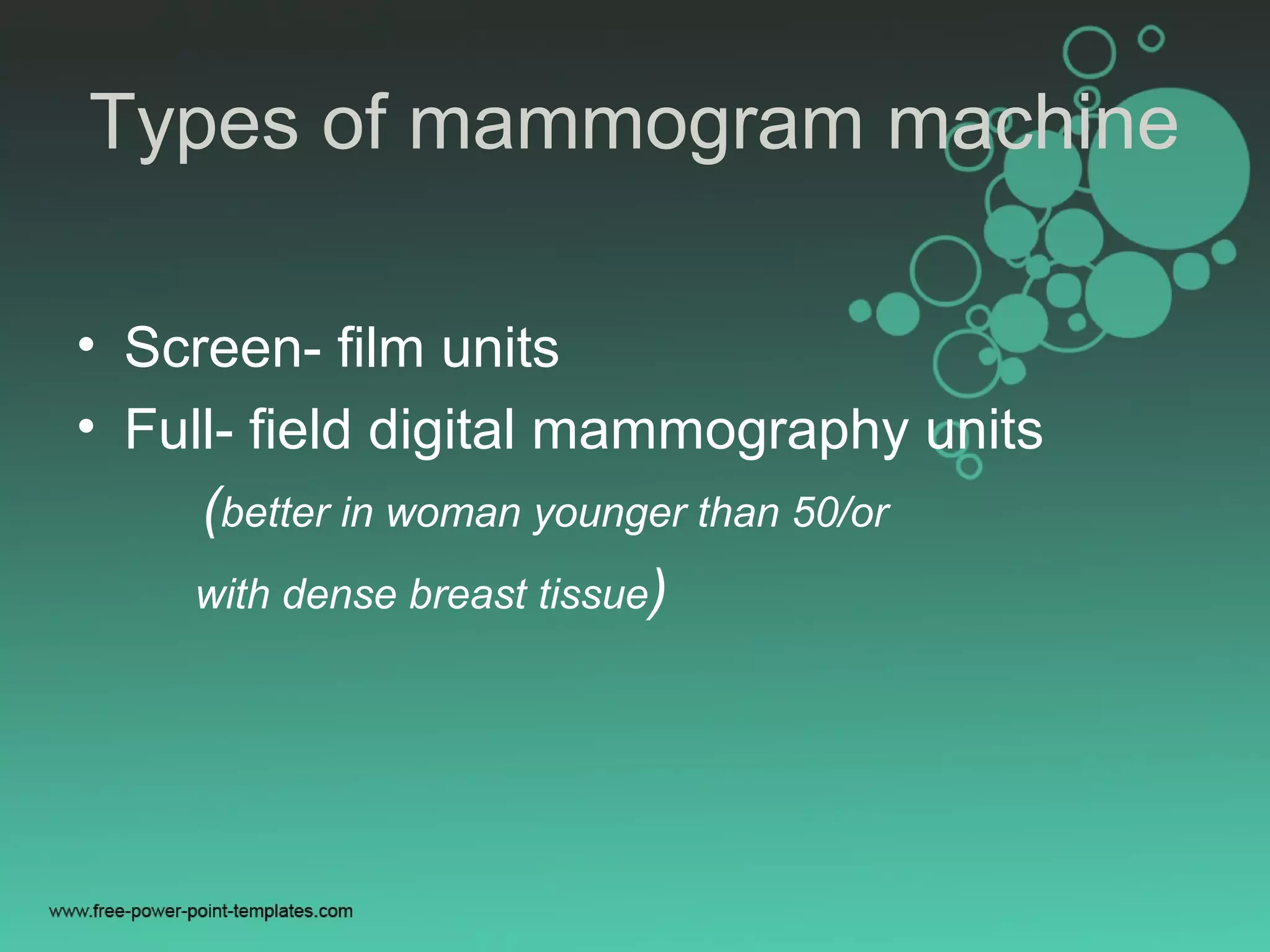 Types of mammogram machine

• Screen- film units
• Full- field digital mammography units

(better in woman younger than 50/or with dense breast tissue)

www.free-power-point-templates.com